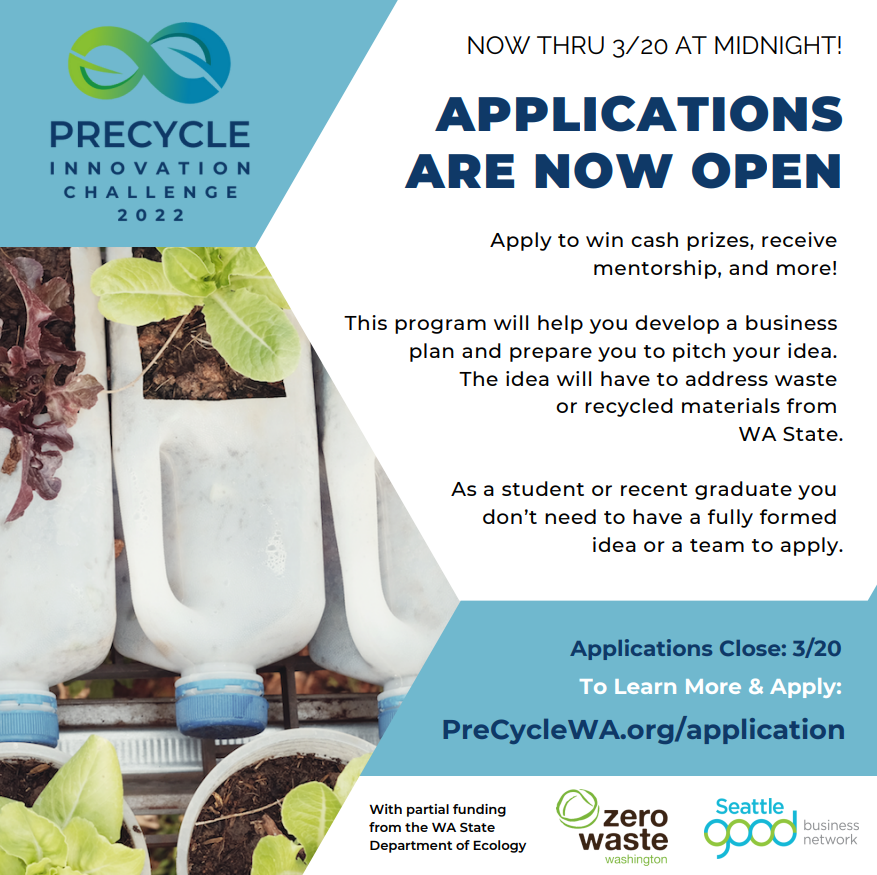 PRECYCLE
INNOVATION
CHALLENGE
2022

NOW THRU 3/20 AT MIDNIGHT!

APPLICATIONS ARE NOW OPEN

Apply to win cash prizes, receive mentorship, and more!

This program will help you develop a business plan and prepare you to pitch your idea. The idea will have to address waste or recycled materials from WA State.

As a student or recent graduate you don't need to have a fully formed idea or a team to apply.

Applications Close: 3/20
To Learn More & Apply:
PreCycleWA.org/application

With partial funding from the WA State Department of Ecology

zero waste washington

Seattle good business network